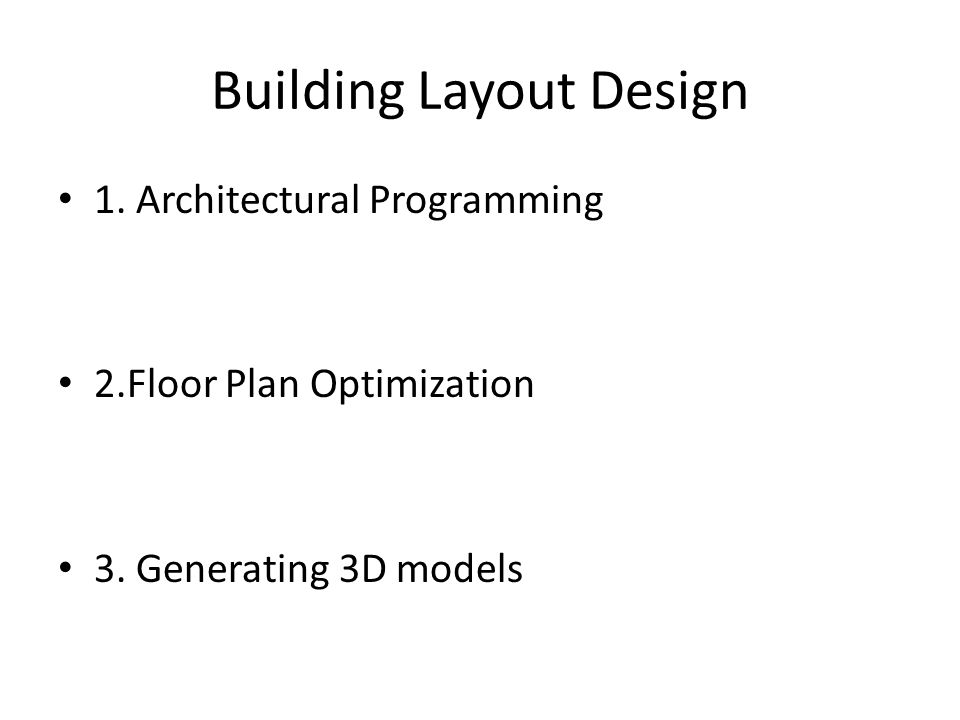 Building Layout Design

• 1. Architectural Programming

• 2.Floor Plan Optimization

• 3. Generating 3D models